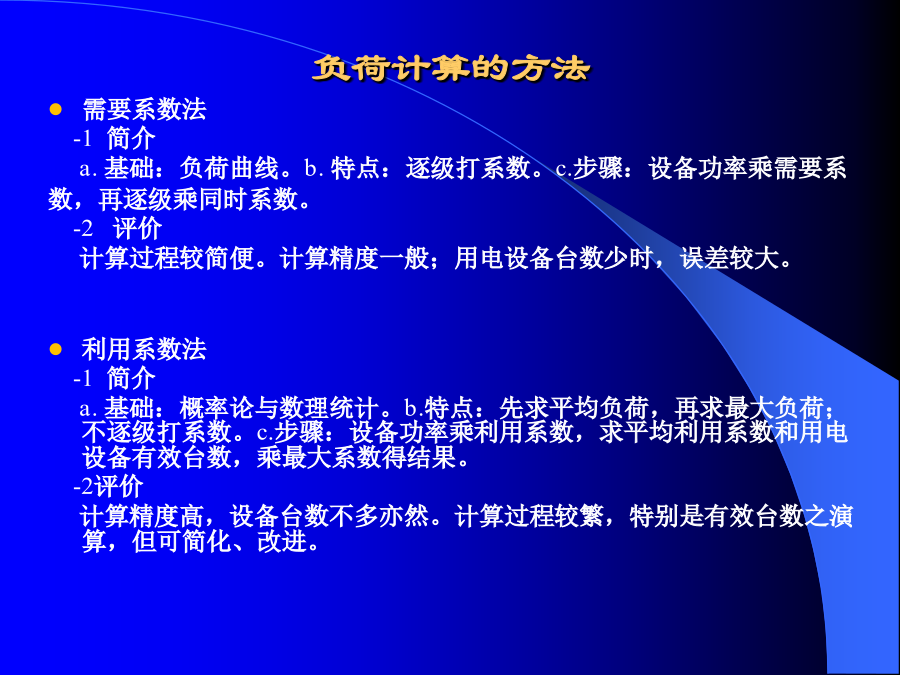 负荷计算的方法

● 需要系数法

-1 简介

a. 基础：负荷曲线。b. 特点：逐级打系数。c.步骤：设备功率乘需要系数，再逐级乘同时系数。

-2 评价

计算过程较简便。计算精度一般；用电设备台数少时，误差较大。

● 利用系数法

-1 简介

a. 基础：概率论与数理统计。b.特点：先求平均负荷，再求最大负荷；不逐级打系数。c.步骤：设备功率乘利用系数，求平均利用系数和用电设备有效台数，乘最大系数得结果。

-2评价

计算精度高，设备台数不多亦然。计算过程较繁，特别是有效台数之演算，但可简化、改进。